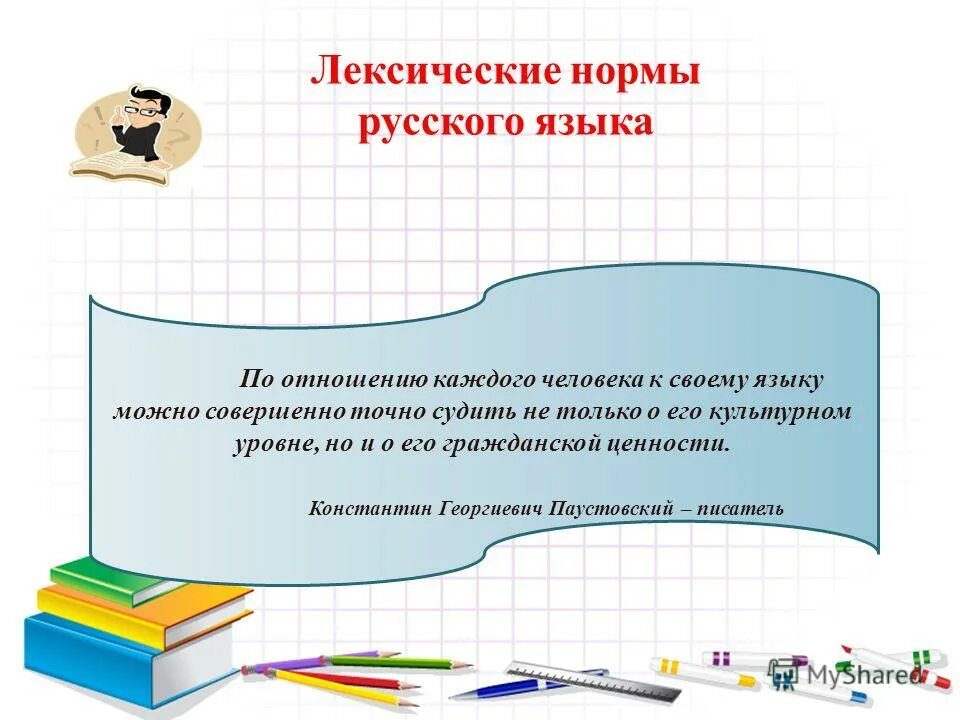 Лексические нормы русского языка

По отношению каждого человека к своему языку можно совершенно точно судить не только о его культурном уровне, но и о его гражданской ценности.

Константин Георгиевич Паустовский – писатель

MyShared